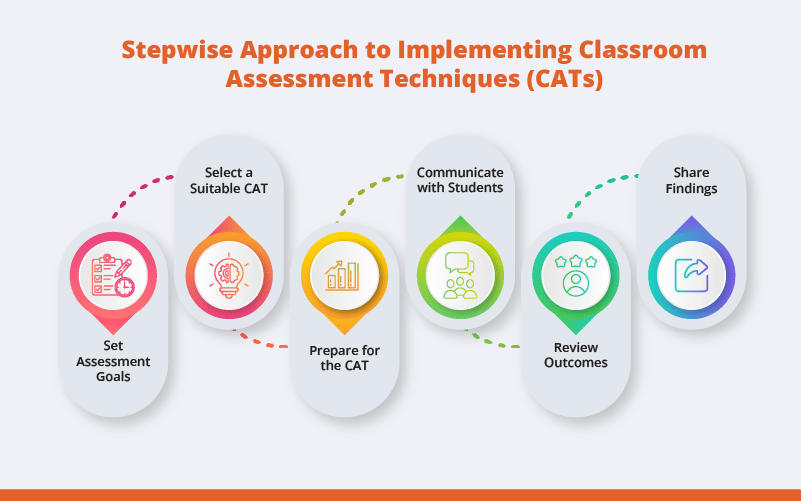 Stepwise Approach to Implementing Classroom Assessment Techniques (CATs)

Set Assessment Goals

Select a Suitable CAT

Prepare for the CAT

Communicate with Students

Review Outcomes

Share Findings